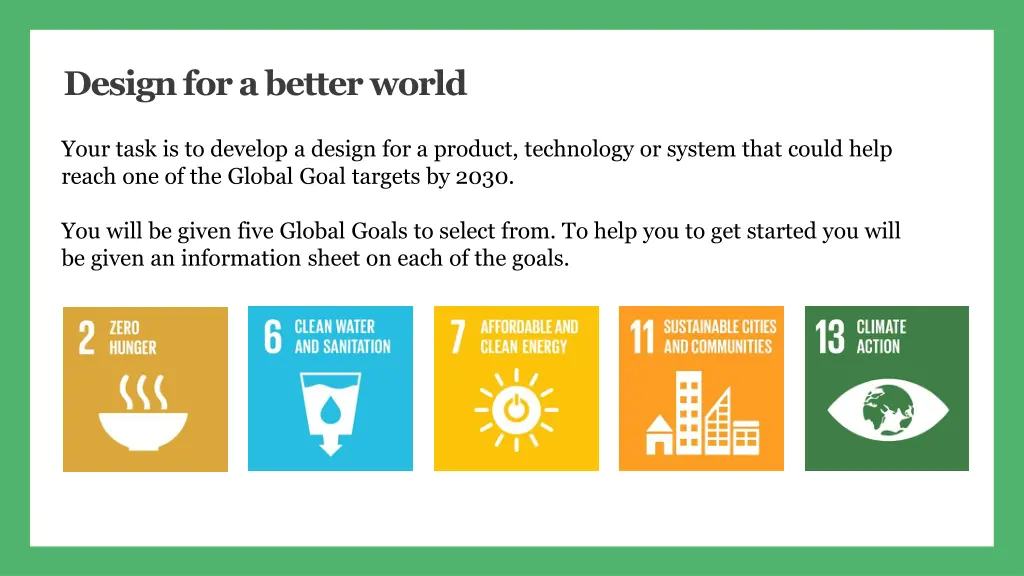 Design for a better world

Your task is to develop a design for a product, technology or system that could help reach one of the Global Goal targets by 2030.

You will be given five Global Goals to select from. To help you to get started you will be given an information sheet on each of the goals.

2 ZERO HUNGER

6 CLEAN WATER AND SANITATION

7 AFFORDABLE AND CLEAN ENERGY

11 SUSTAINABLE CITIES AND COMMUNITIES

13 CLIMATE ACTION